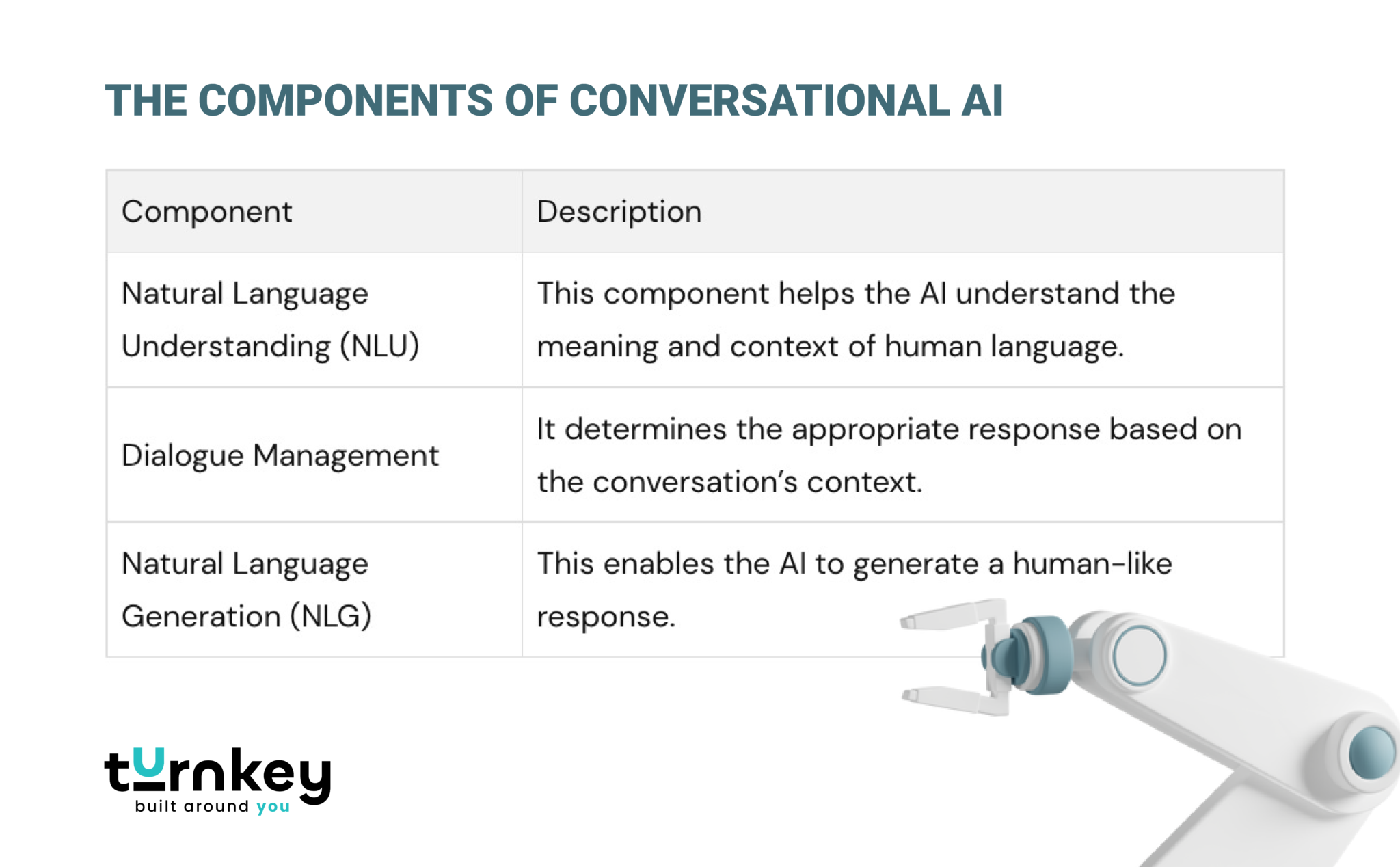 THE COMPONENTS OF CONVERSATIONAL AI

| Component | Description |
|---|---|
| Natural Language Understanding (NLU) | This component helps the AI understand the meaning and context of human language. |
| Dialogue Management | It determines the appropriate response based on the conversation's context. |
| Natural Language Generation (NLG) | This enables the AI to generate a human-like response. |

turnkey
built around you